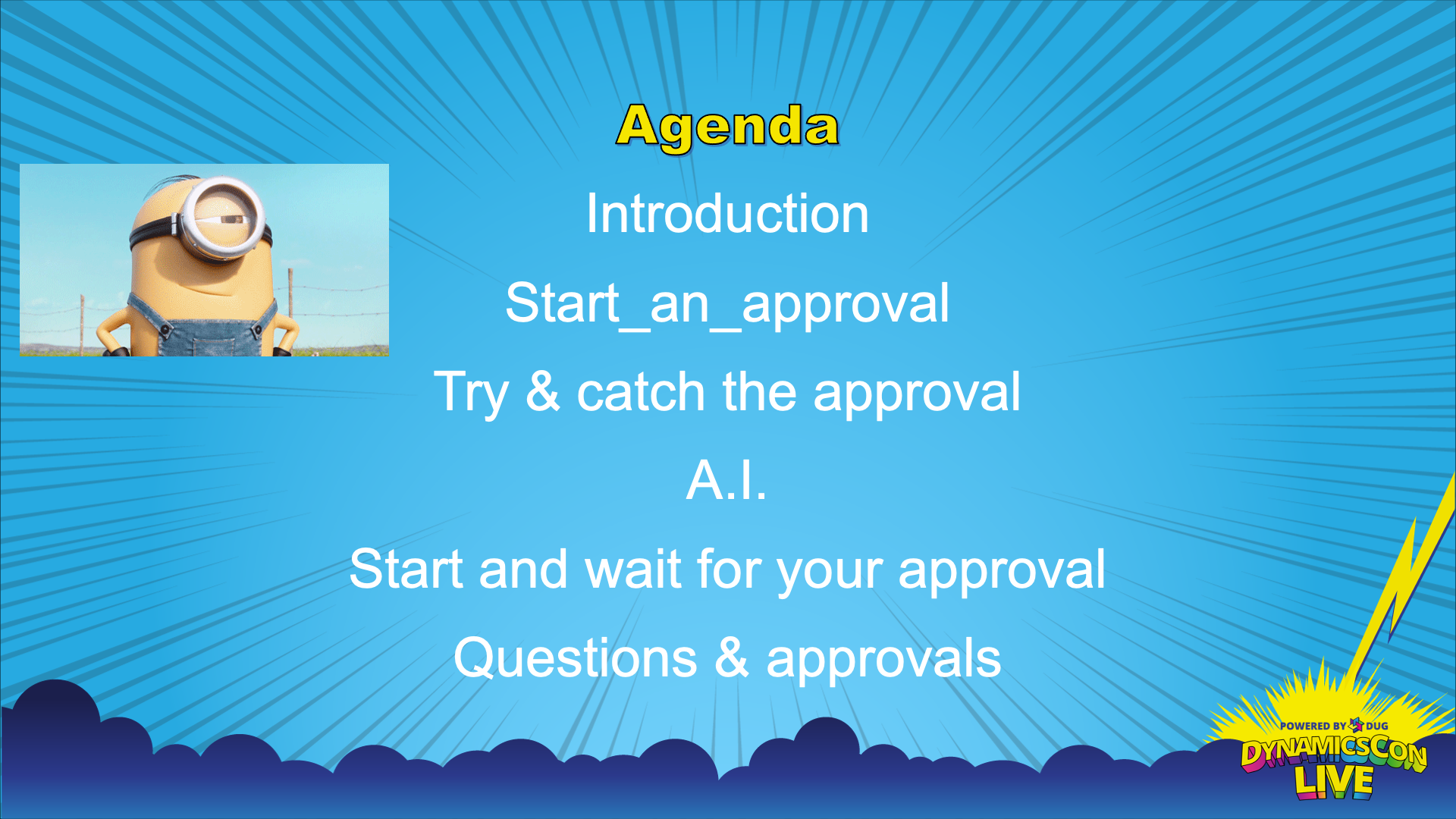 Agenda

Introduction

Start_an_approval

Try & catch the approval

A.I.

Start and wait for your approval

Questions & approvals

POWERED BY DUG
DYNAMICSCON
LIVE